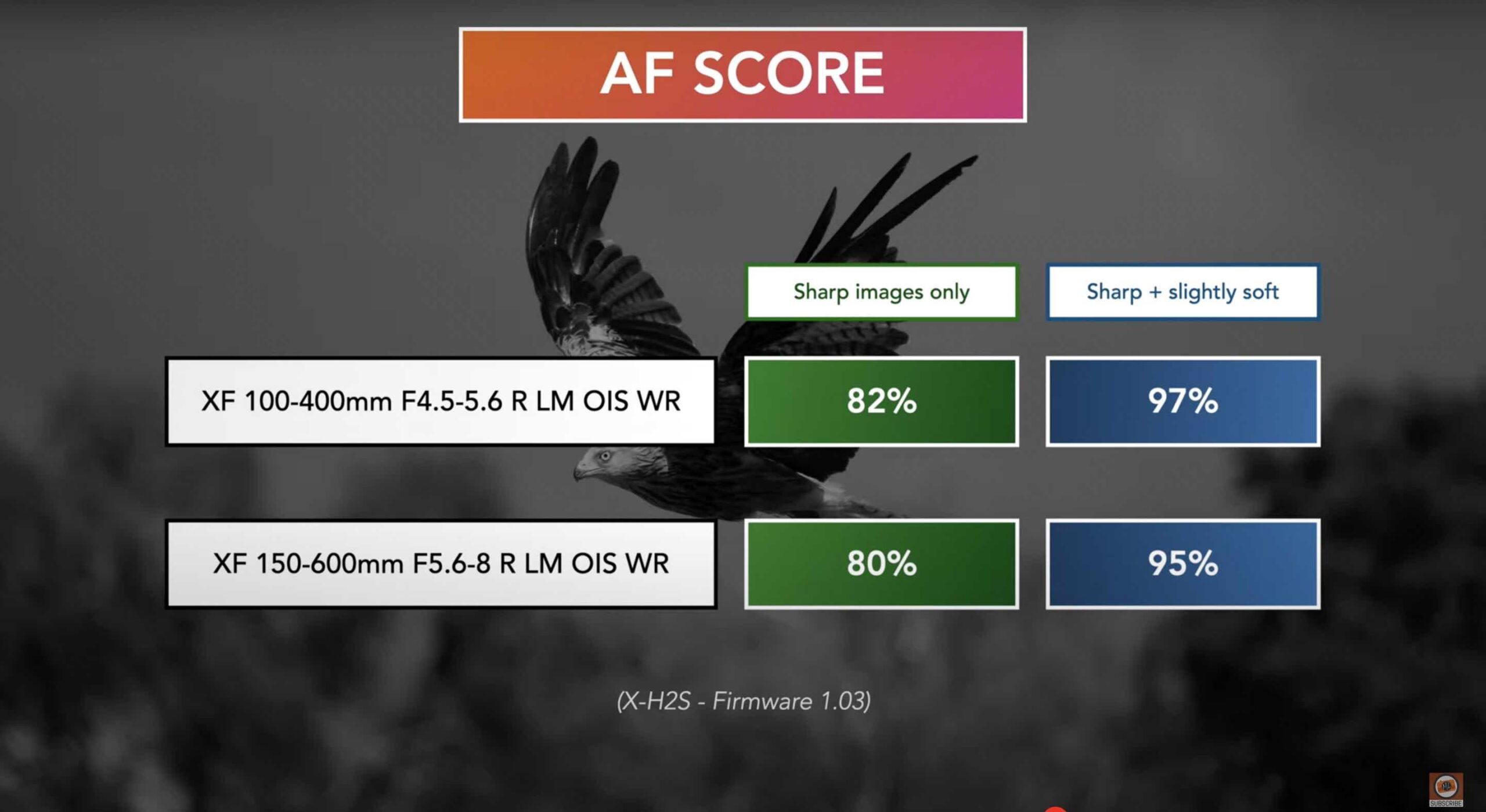 AF SCORE

| | Sharp images only | Sharp + slightly soft |
|---|---|---|
| XF 100-400mm F4.5-5.6 R LM OIS WR | 82% | 97% |
| XF 150-600mm F5.6-8 R LM OIS WR | 80% | 95% |

(X-H2S - Firmware 1.03)

SUBSCRIBE